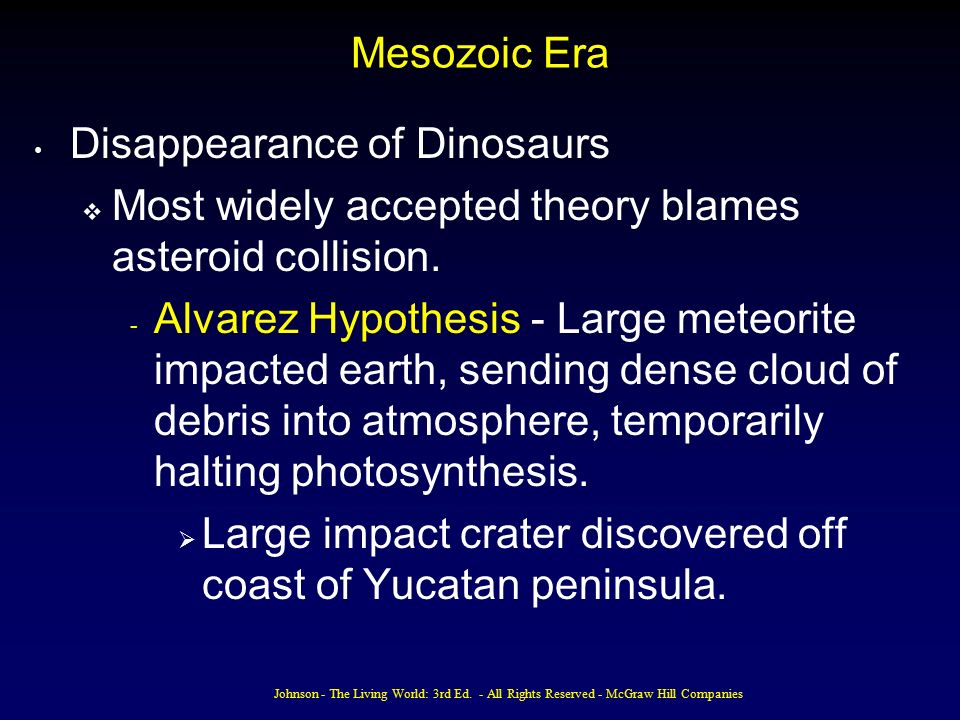 Mesozoic Era

• Disappearance of Dinosaurs

❖ Most widely accepted theory blames asteroid collision.

- Alvarez Hypothesis - Large meteorite impacted earth, sending dense cloud of debris into atmosphere, temporarily halting photosynthesis.

➢ Large impact crater discovered off coast of Yucatan peninsula.

Johnson - The Living World: 3rd Ed. - All Rights Reserved - McGraw Hill Companies